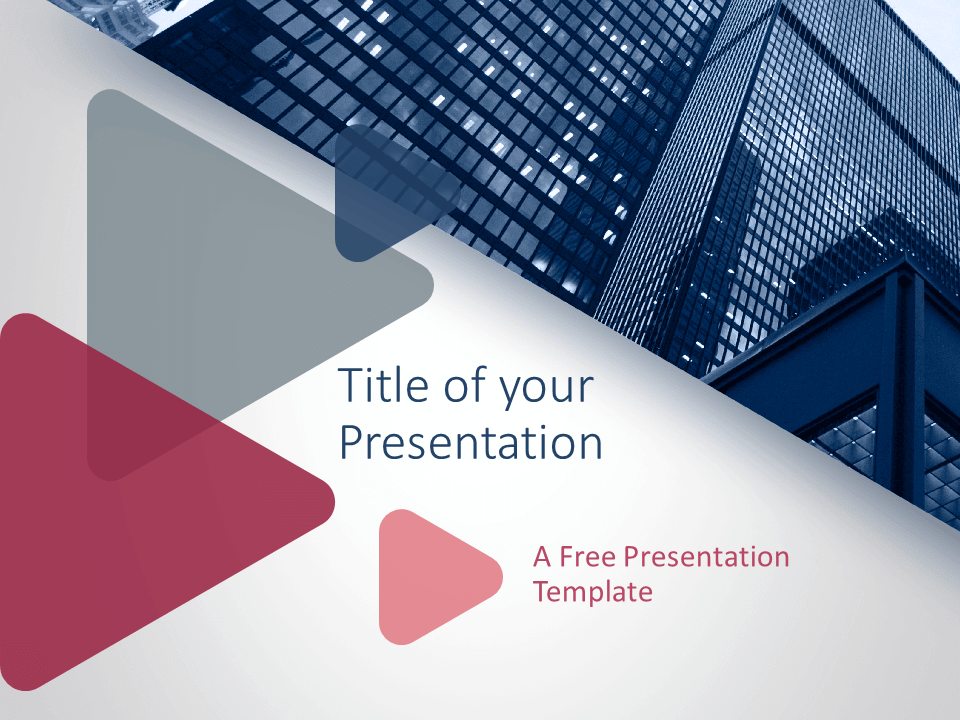 Title of your Presentation

A Free Presentation Template